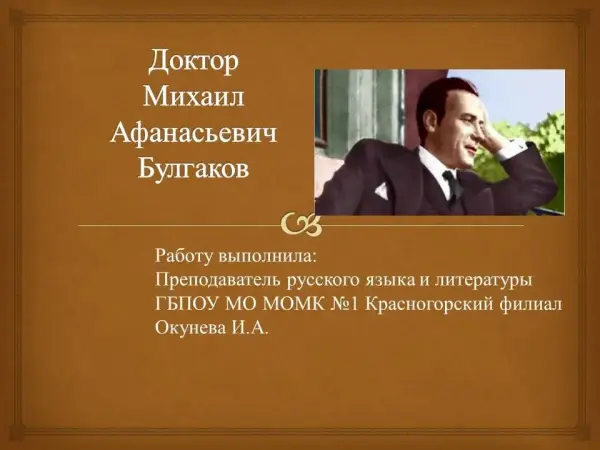 Доктор
Михаил
Афанасьевич
Булгаков

Работу выполнила:
Преподаватель русского языка и литературы
ГБПОУ МО МОМК №1 Красногорский филиал
Окунева И.А.